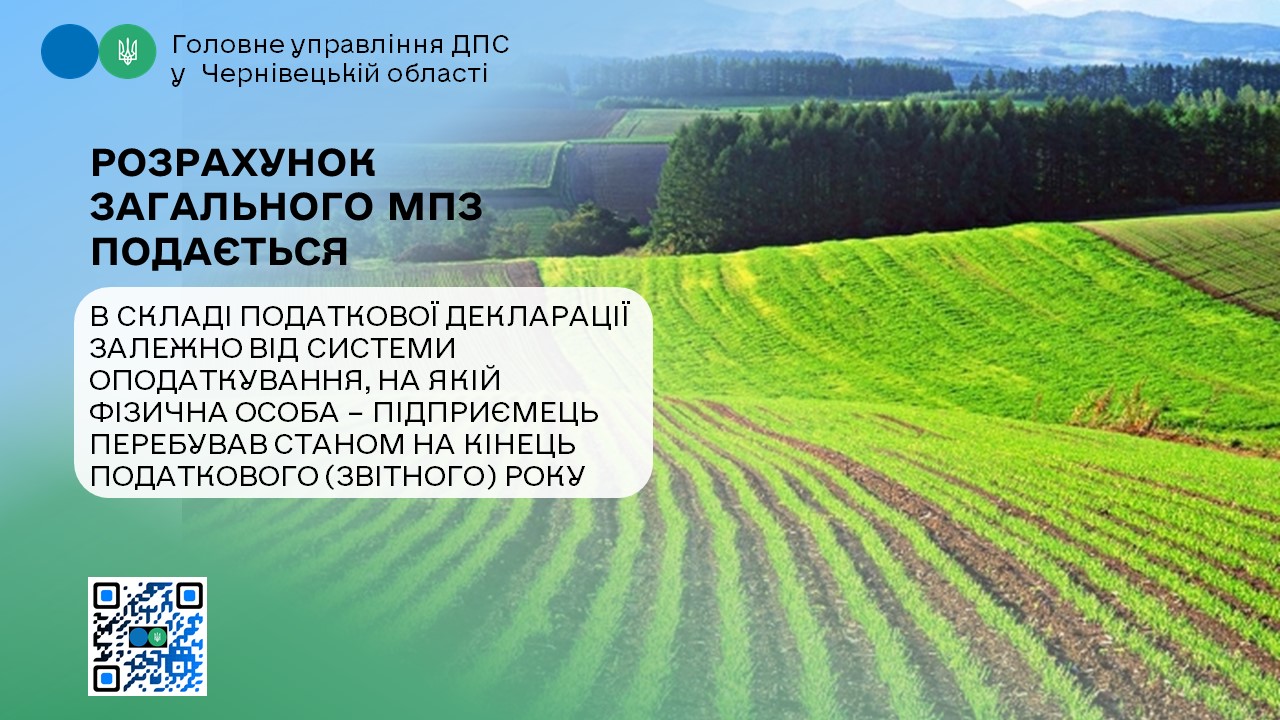 Головне управління ДПС у Чернівецькій області

РОЗРАХУНОК ЗАГАЛЬНОГО МПЗ ПОДАЄТЬСЯ

В СКЛАДІ ПОДАТКОВОЇ ДЕКЛАРАЦІЇ ЗАЛЕЖНО ВІД СИСТЕМИ ОПОДАТКУВАННЯ, НА ЯКІЙ ФІЗИЧНА ОСОБА – ПІДПРИЄМЕЦЬ ПЕРЕБУВАВ СТАНОМ НА КІНЕЦЬ ПОДАТКОВОГО (ЗВІТНОГО) РОКУ